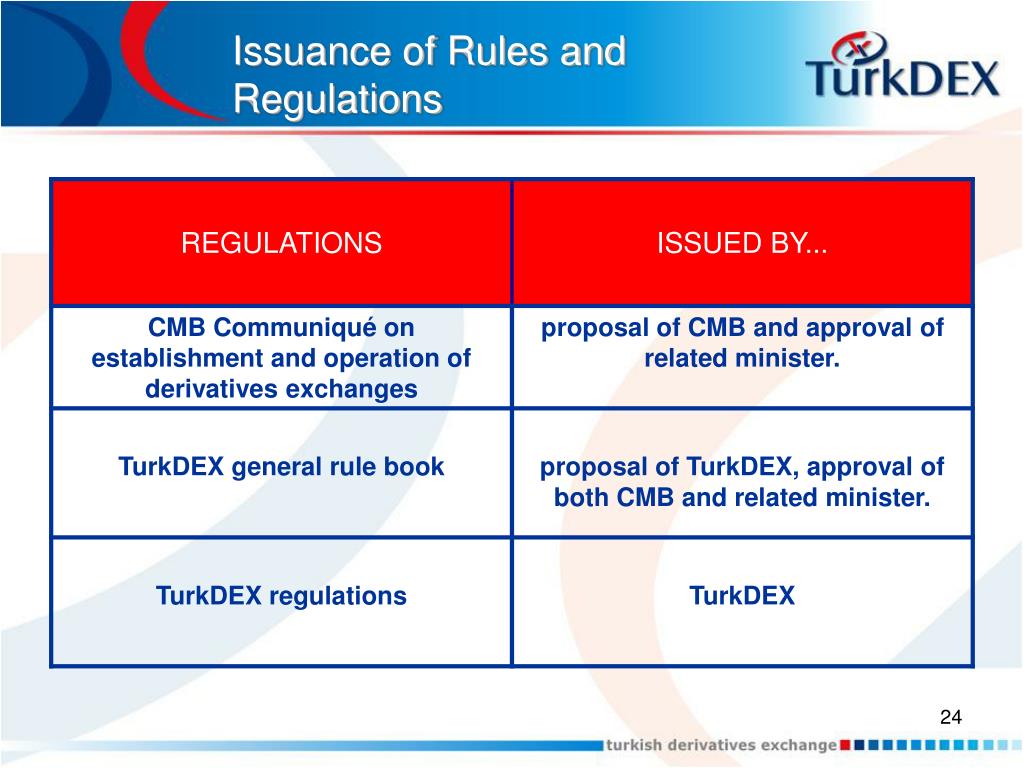 Issuance of Rules and Regulations

TurkDEX

| REGULATIONS | ISSUED BY... |
|---|---|
| CMB Communiqué on establishment and operation of derivatives exchanges | proposal of CMB and approval of related minister. |
| TurkDEX general rule book | proposal of TurkDEX, approval of both CMB and related minister. |
| TurkDEX regulations | TurkDEX |

24

turkish derivatives exchange